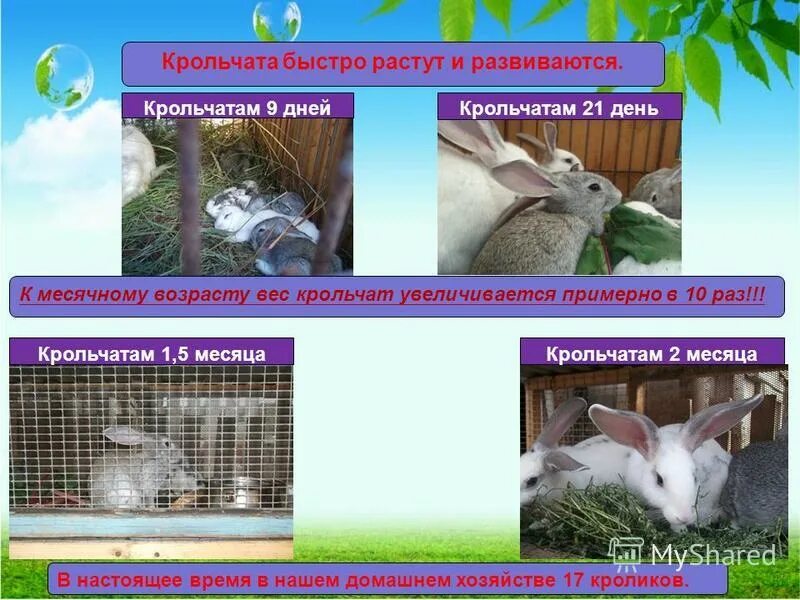 Крольчата быстро растут и развиваются.

Крольчатам 9 дней

Крольчатам 21 день

К месячному возрасту вес крольчат увеличивается примерно в 10 раз!!!

Крольчатам 1,5 месяца

Крольчатам 2 месяца

MyShared

В настоящее время в нашем домашнем хозяйстве 17 кроликов.